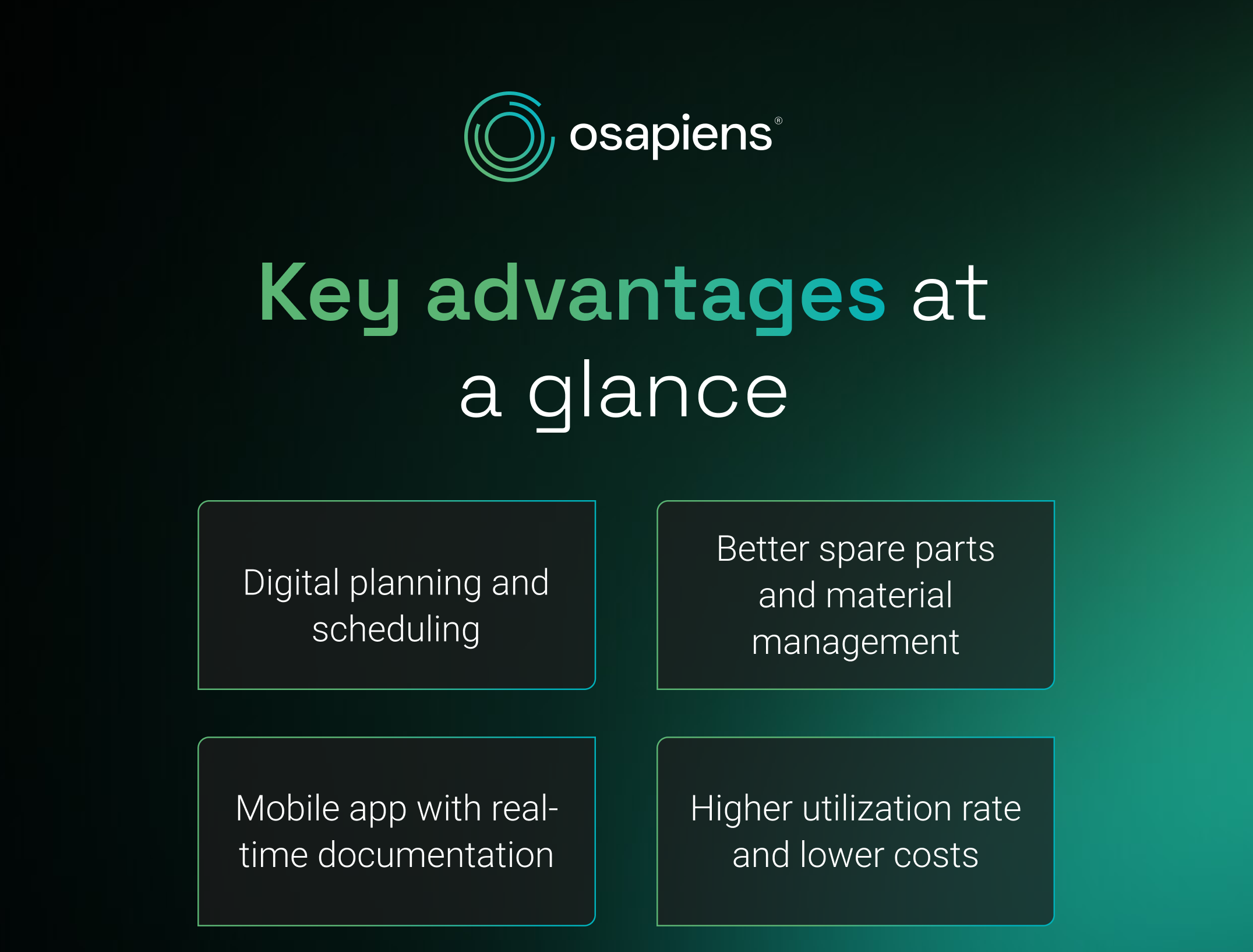 osapiens®

Key advantages at a glance

Digital planning and scheduling

Better spare parts and material management

Mobile app with real-time documentation

Higher utilization rate and lower costs